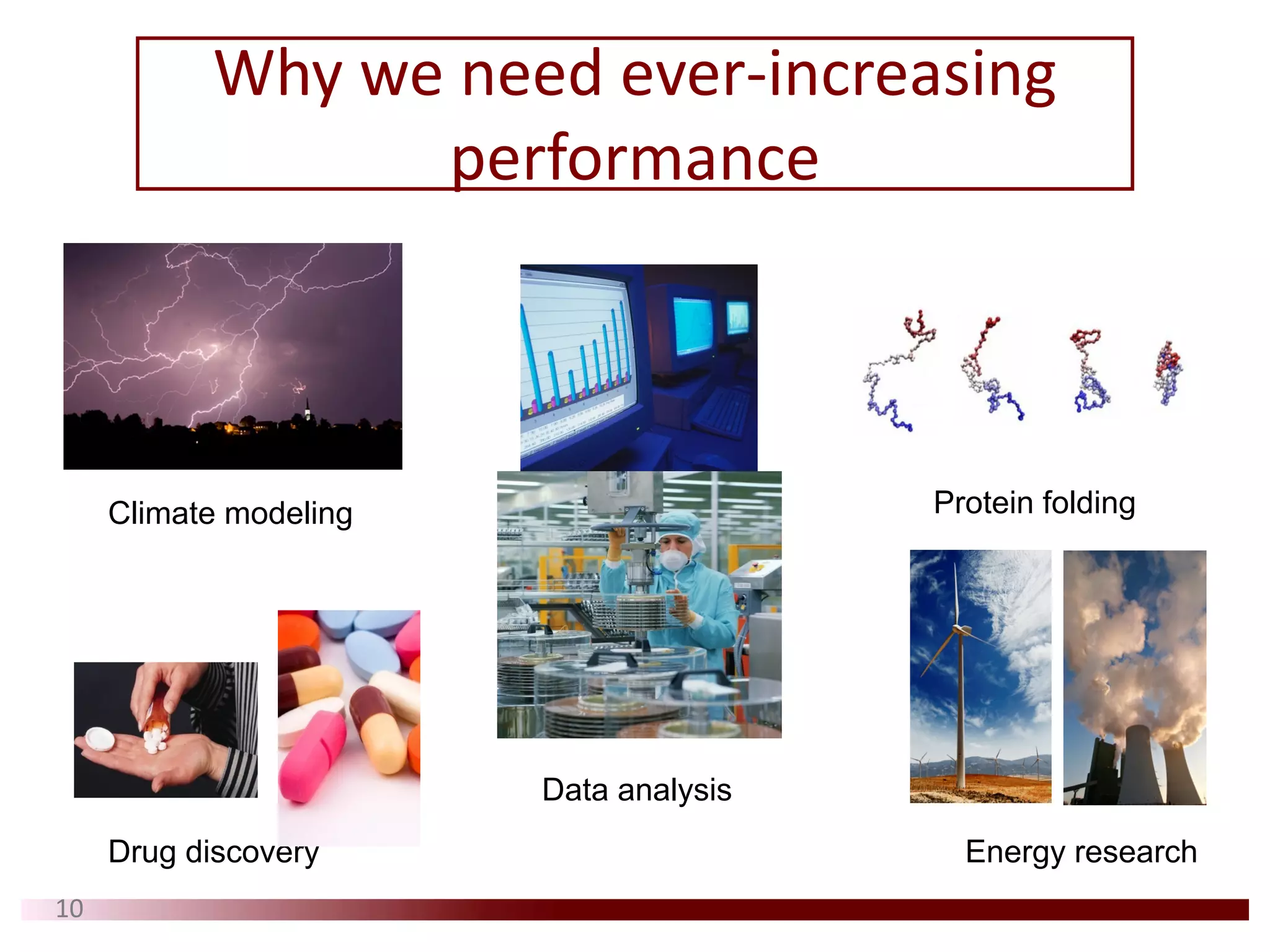 Why we need ever-increasing performance

Climate modeling

Protein folding

Data analysis

Drug discovery

Energy research

10